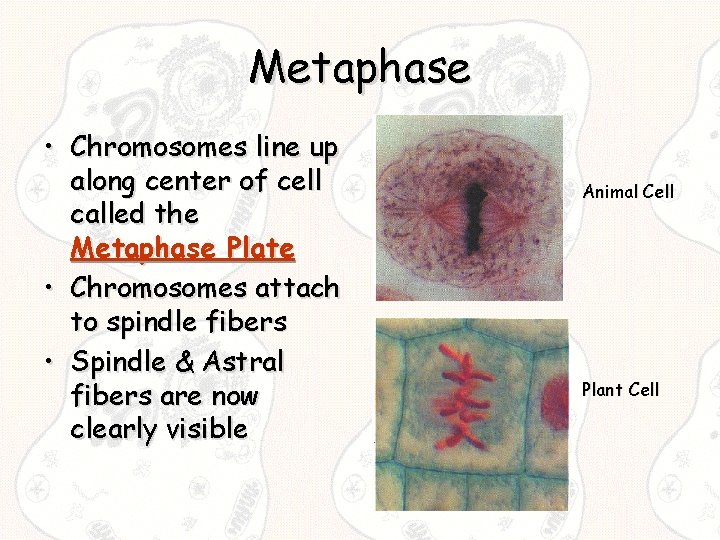 Metaphase

• Chromosomes line up along center of cell called the Metaphase Plate
• Chromosomes attach to spindle fibers
• Spindle & Astral fibers are now clearly visible

Animal Cell

Plant Cell